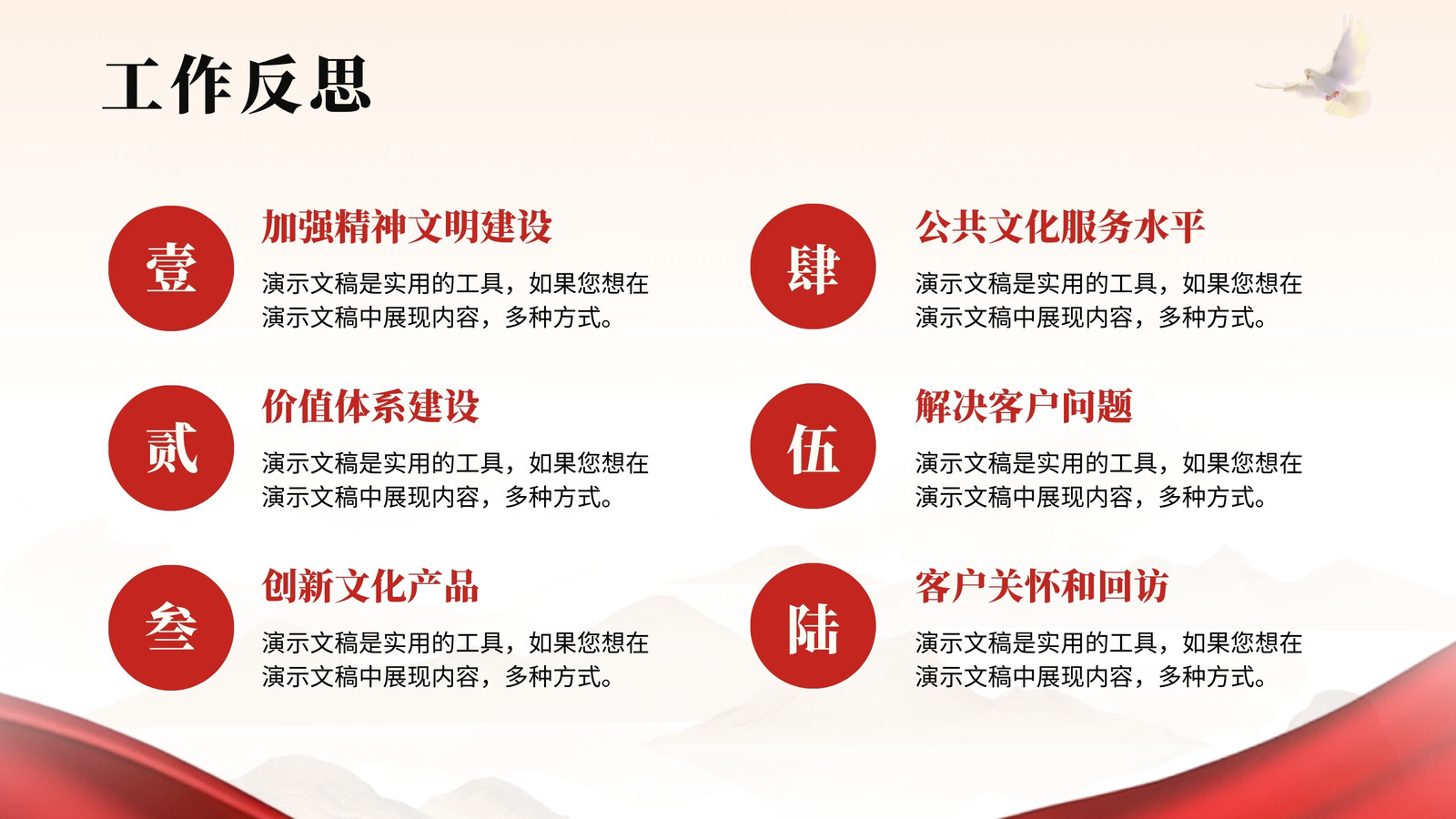 工作反思

壹

加强精神文明建设

演示文稿是实用的工具，如果您想在演示文稿中展现内容，多种方式。

贰

价值体系建设

演示文稿是实用的工具，如果您想在演示文稿中展现内容，多种方式。

叁

创新文化产品

演示文稿是实用的工具，如果您想在演示文稿中展现内容，多种方式。

肆

公共文化服务水平

演示文稿是实用的工具，如果您想在演示文稿中展现内容，多种方式。

伍

解决客户问题

演示文稿是实用的工具，如果您想在演示文稿中展现内容，多种方式。

陆

客户关怀和回访

演示文稿是实用的工具，如果您想在演示文稿中展现内容，多种方式。